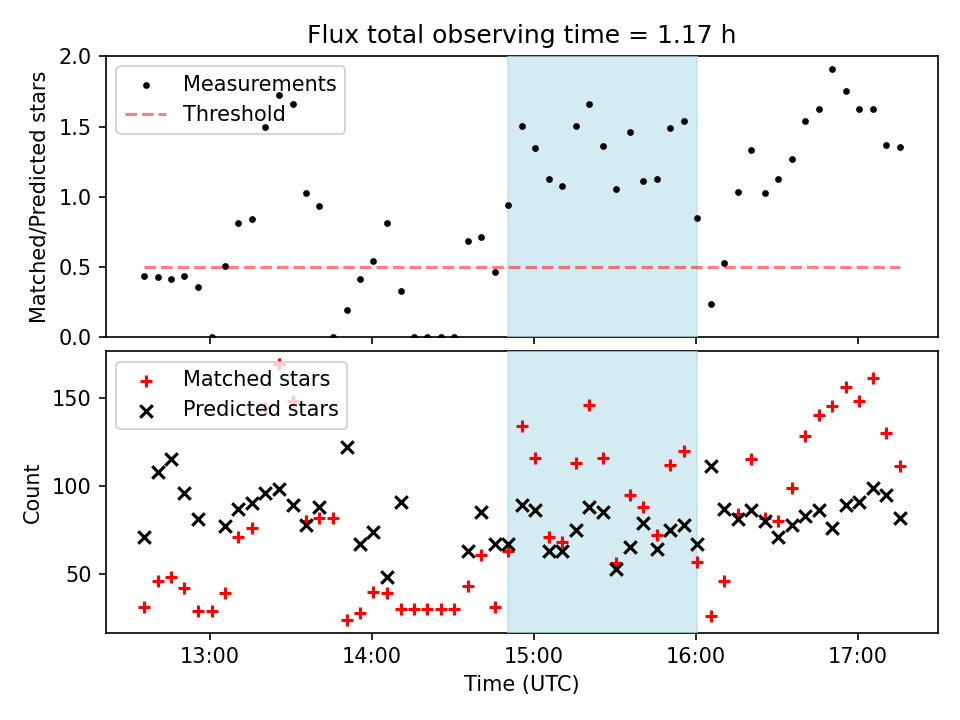 Flux total observing time = 1.17 h

Measurements
Threshold

Matched/Predicted stars

2.0
1.5
1.0
0.5
0.0

Matched stars
Predicted stars

Count

150
100
50

13:00
14:00
15:00
16:00
17:00

Time (UTC)